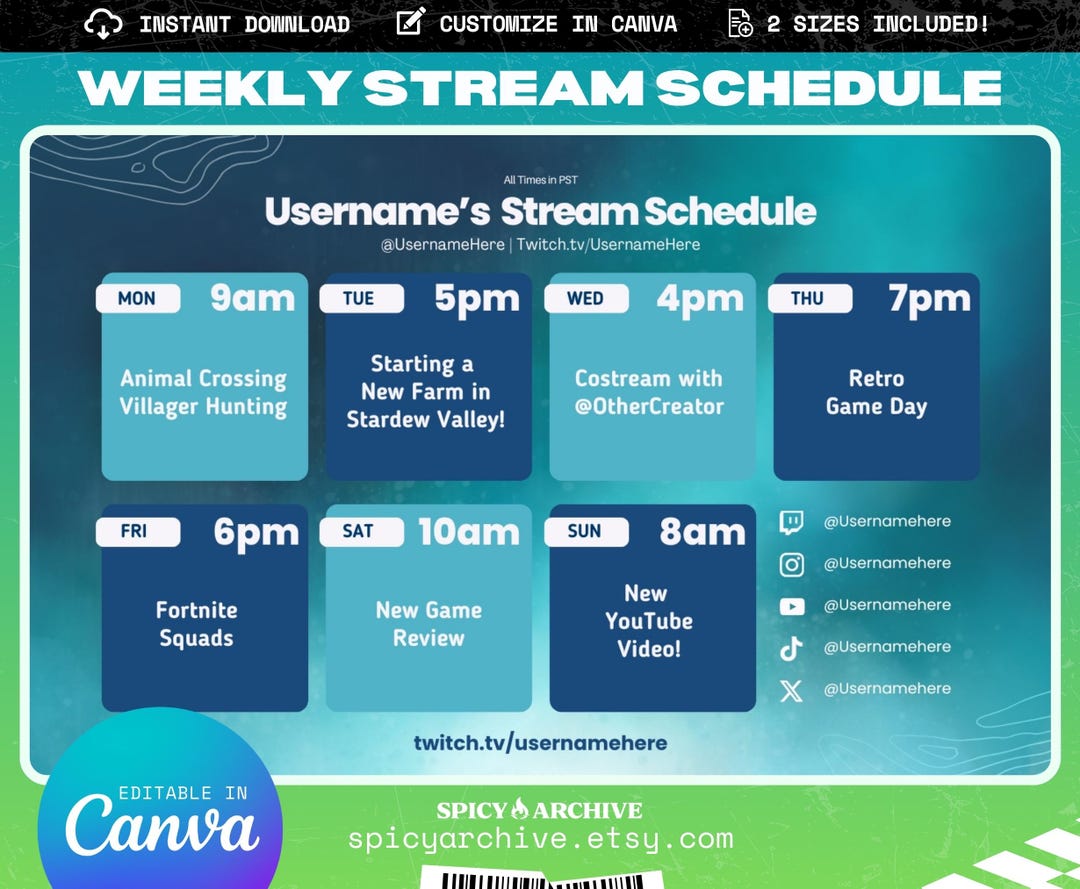 INSTANT DOWNLOAD CUSTOMIZE IN CANVA 2 SIZES INCLUDED!

WEEKLY STREAM SCHEDULE

All Times in PST

Username's Stream Schedule

@UsernameHere | Twitch.tv/UsernameHere

MON 9am
Animal Crossing Villager Hunting

TUE 5pm
Starting a New Farm in Stardew Valley!

WED 4pm
Costream with @OtherCreator

THU 7pm
Retro Game Day

FRI 6pm
Fortnite Squads

SAT 10am
New Game Review

SUN 8am
New YouTube Video!

@Usernamehere
@Usernamehere
@Usernamehere
@Usernamehere
@Usernamehere

twitch.tv/usernamehere

EDITABLE IN
Canva

SPICY ARCHIVE
spicyarchive.etsy.com